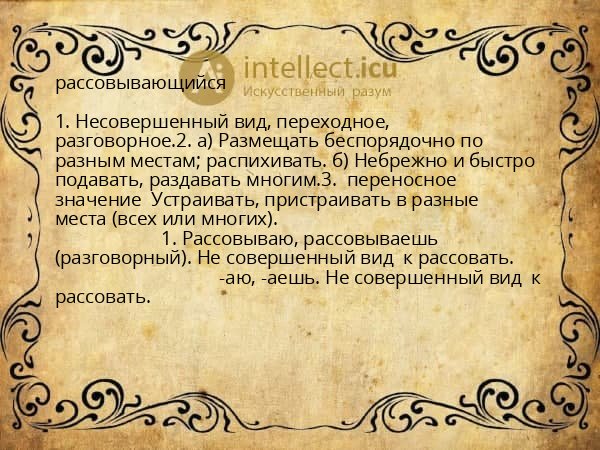 intellect.icu
Искусственный разум

рассовывающийся

1. Несовершенный вид, переходное, разговорное.2. а) Размещать беспорядочно по разным местам; распихивать. б) Небрежно и быстро подавать, раздавать многим.3. переносное значение Устраивать, пристраивать в разные места (всех или многих).
1. Рассовываю, рассовываешь (разговорный). Не совершенный вид к рассовать.
-аю, -аешь. Не совершенный вид к рассовать.